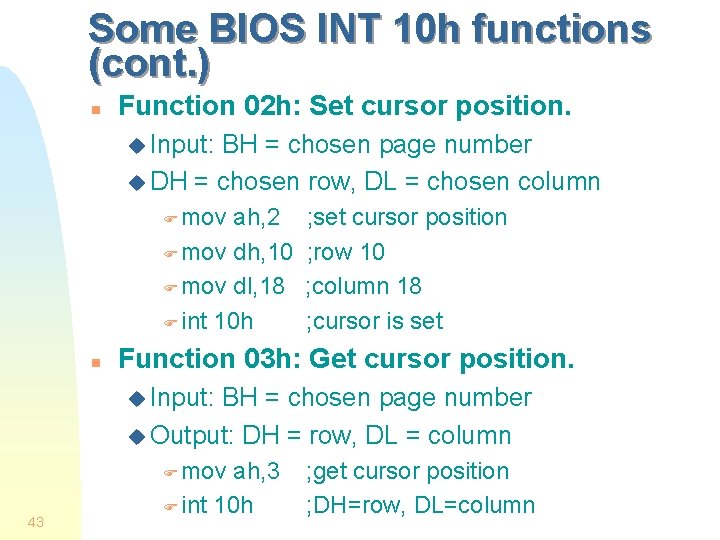 Some BIOS INT 10h functions (cont.)

Function 02h: Set cursor position.

Input: BH = chosen page number

DH = chosen row, DL = chosen column

mov ah,2 ;set cursor position

mov dh,10 ;row 10

mov dl,18 ;column 18

int 10h ;cursor is set

Function 03h: Get cursor position.

Input: BH = chosen page number

Output: DH = row, DL = column

mov ah,3 ;get cursor position

int 10h ;DH=row, DL=column

43